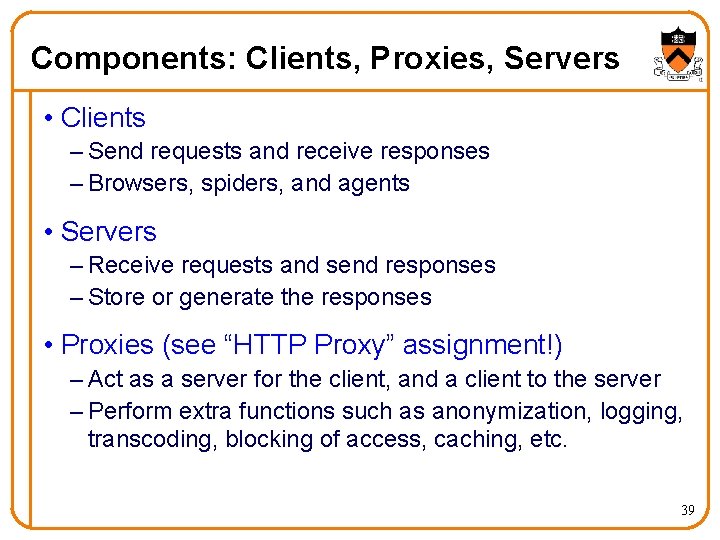 Components: Clients, Proxies, Servers

• Clients
– Send requests and receive responses
– Browsers, spiders, and agents

• Servers
– Receive requests and send responses
– Store or generate the responses

• Proxies (see “HTTP Proxy” assignment!)
– Act as a server for the client, and a client to the server
– Perform extra functions such as anonymization, logging, transcoding, blocking of access, caching, etc.

39